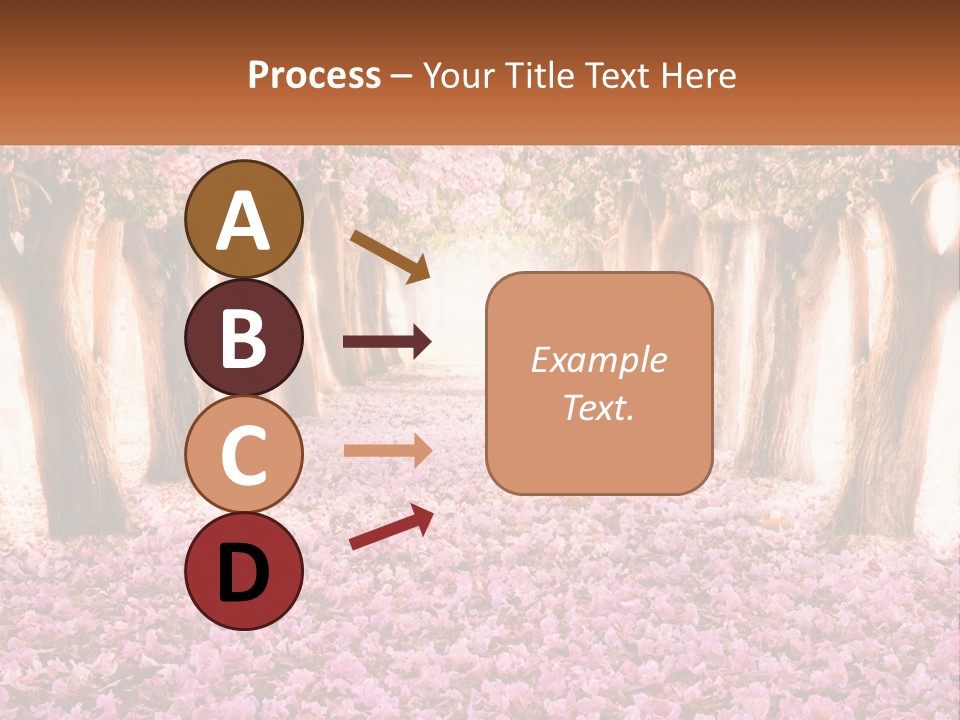 Process – Your Title Text Here

A

B

C

D

Example Text.